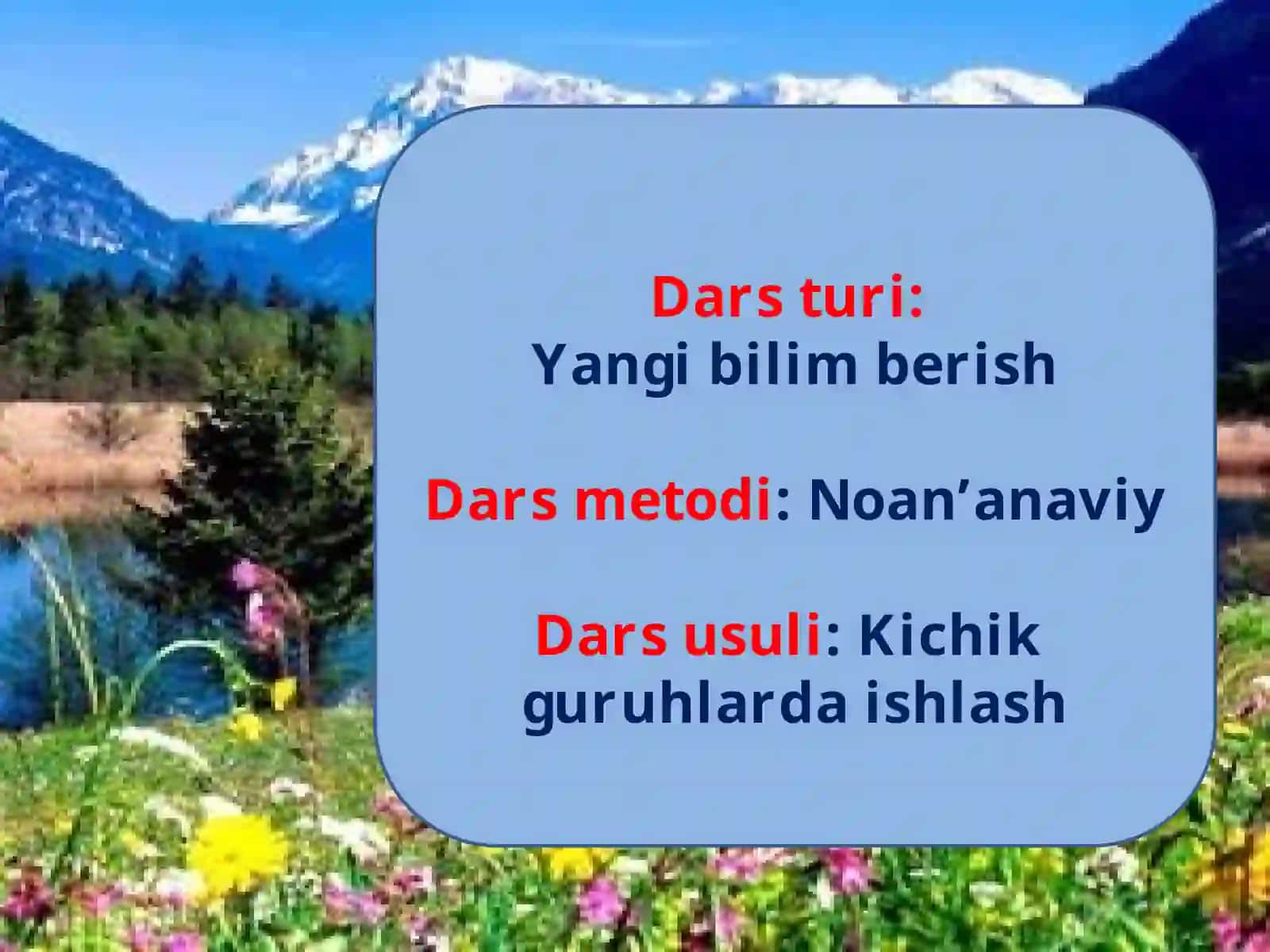 Dars turi:
Yangi bilim berish

Dars metodi: Noan’anaviy

Dars usuli: Kichik guruhlarda ishlash